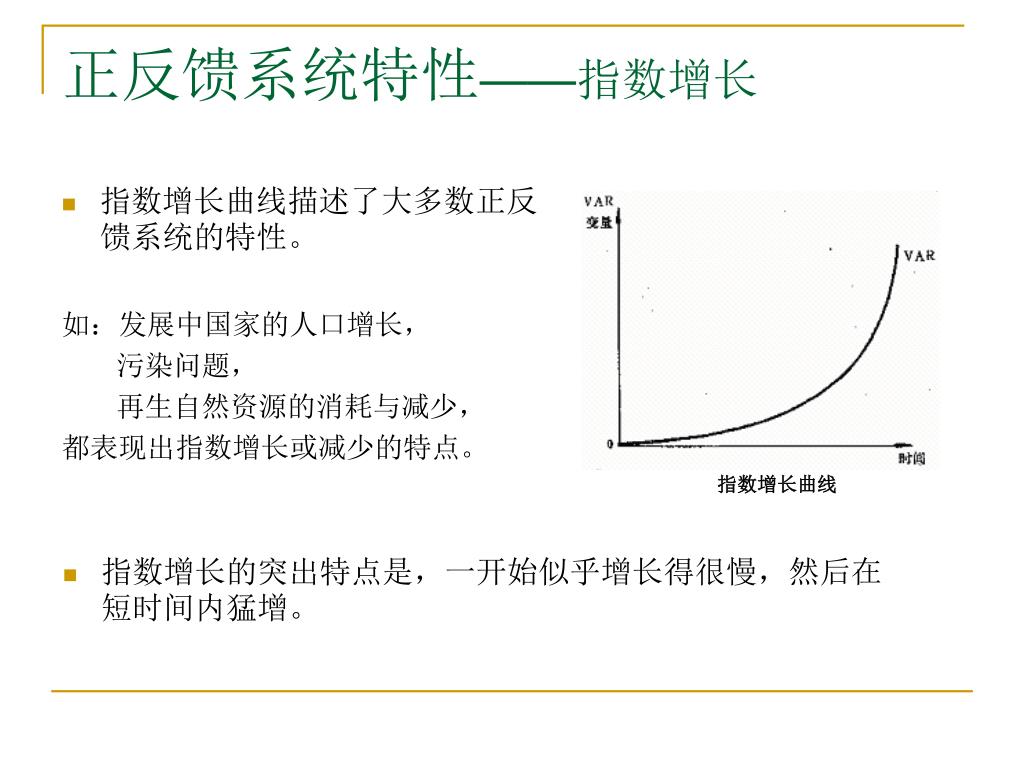 正反馈系统特性——指数增长

指数增长曲线描述了大多数正反馈系统的特性。

如：发展中国家的人口增长，
污染问题，
再生自然资源的消耗与减少，
都表现出指数增长或减少的特点。

VAR
变量
VAR
0
时间
指数增长曲线

指数增长的突出特点是，一开始似乎增长得很慢，然后在短时间内猛增。